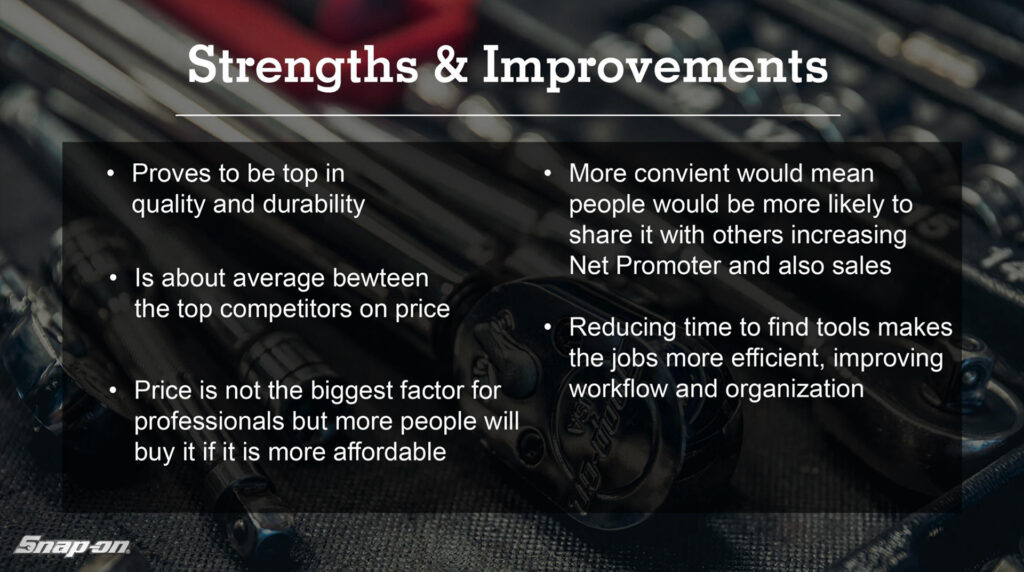 Strengths & Improvements

• Proves to be top in quality and durability

• Is about average bewteen the top competitors on price

• Price is not the biggest factor for professionals but more people will buy it if it is more affordable

• More convient would mean people would be more likely to share it with others increasing Net Promoter and also sales

• Reducing time to find tools makes the jobs more efficient, improving workflow and organization

Snap-on